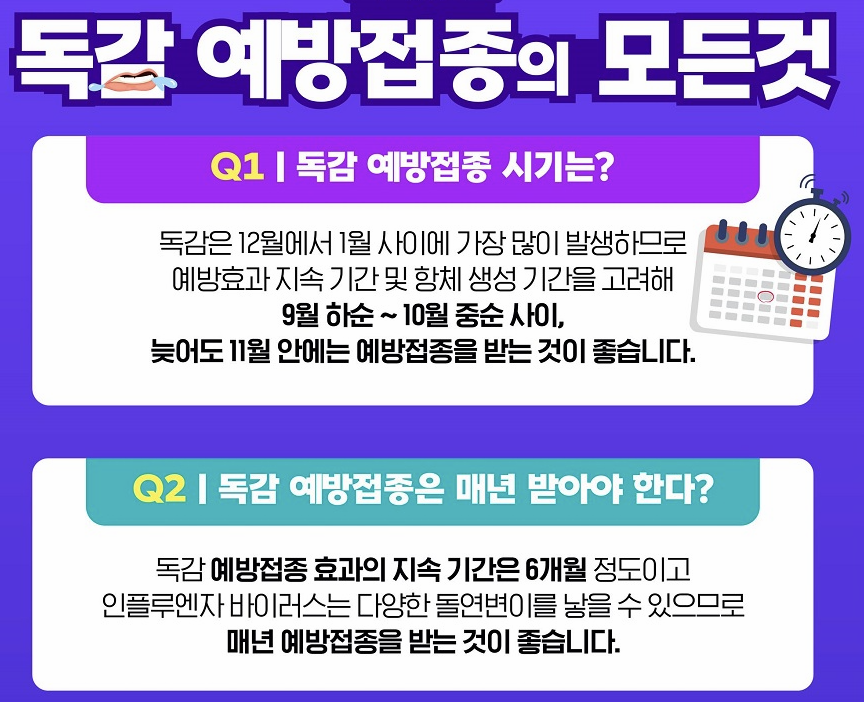 독감 예방접종의 모든것

Q1 | 독감 예방접종 시기는?

독감은 12월에서 1월 사이에 가장 많이 발생하므로 예방효과 지속 기간 및 항체 생성 기간을 고려해 9월 하순 ~ 10월 중순 사이, 늦어도 11월 안에는 예방접종을 받는 것이 좋습니다.

Q2 | 독감 예방접종은 매년 받아야 한다?

독감 예방접종 효과의 지속 기간은 6개월 정도이고 인플루엔자 바이러스는 다양한 돌연변이를 낳을 수 있으므로 매년 예방접종을 받는 것이 좋습니다.